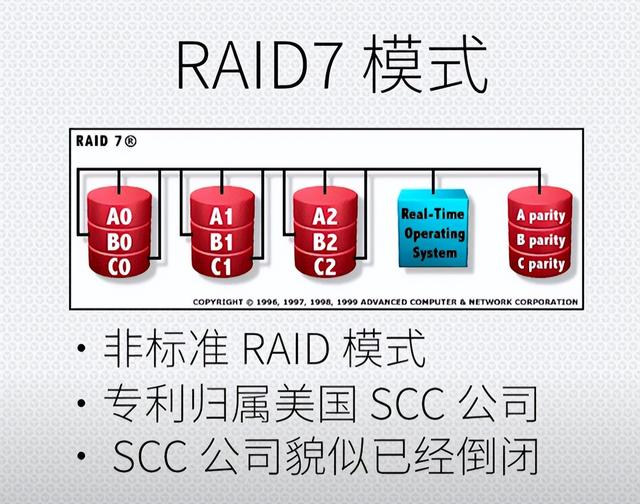 RAID7 模式

RAID 7®

A0
B0
C0

A1
B1
C1

A2
B2
C2

Real-Time Operating System

A parity
B parity
C parity

COPYRIGHT © 1996, 1997, 1998, 1999 ADVANCED COMPUTER & NETWORK CORPORATION

• 非标准 RAID 模式
• 专利归属美国 SCC 公司
• SCC 公司貌似已经倒闭